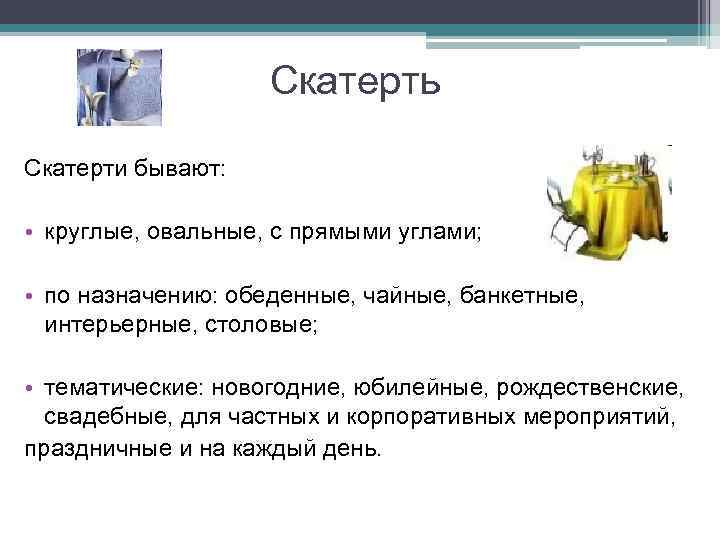 Скатерть

Скатерти бывают:

• круглые, овальные, с прямыми углами;

• по назначению: обеденные, чайные, банкетные, интерьерные, столовые;

• тематические: новогодние, юбилейные, рождественские, свадебные, для частных и корпоративных мероприятий, праздничные и на каждый день.